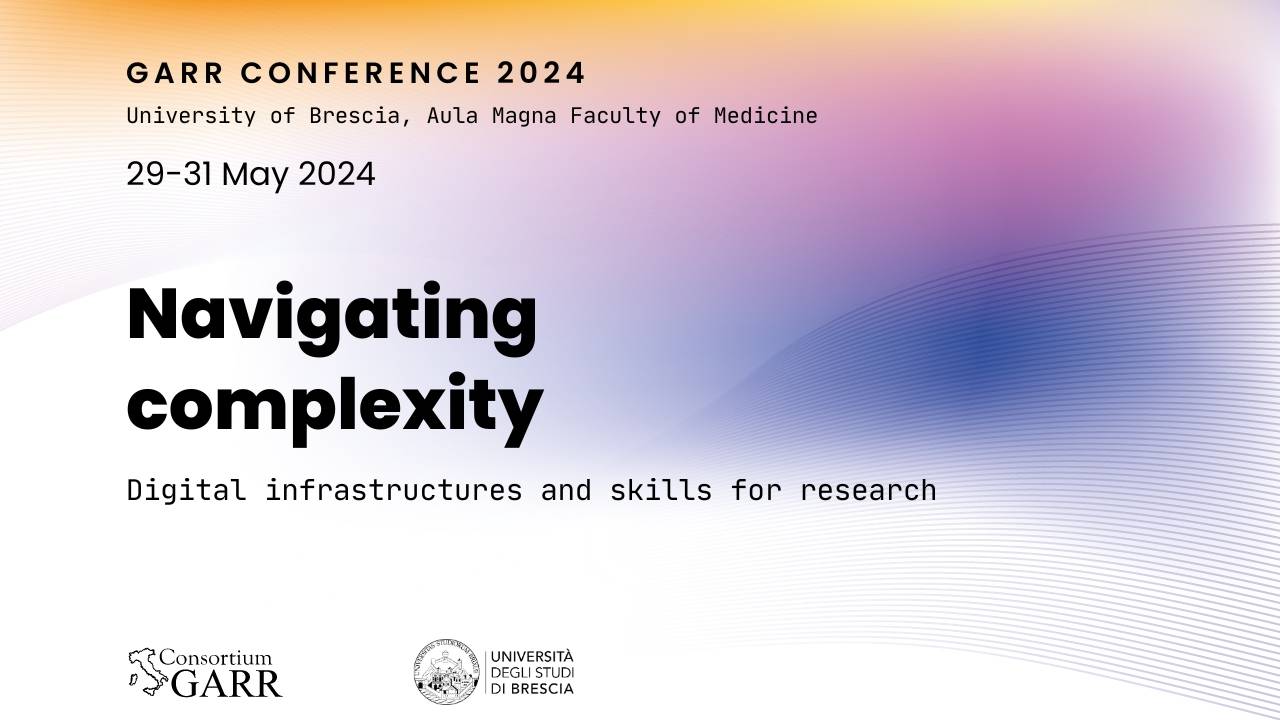 GARR CONFERENCE 2024
University of Brescia, Aula Magna Faculty of Medicine
29-31 May 2024

Navigating complexity

Digital infrastructures and skills for research

Consortium GARR

UNIVERSITÀ DEGLI STUDI DI BRESCIA